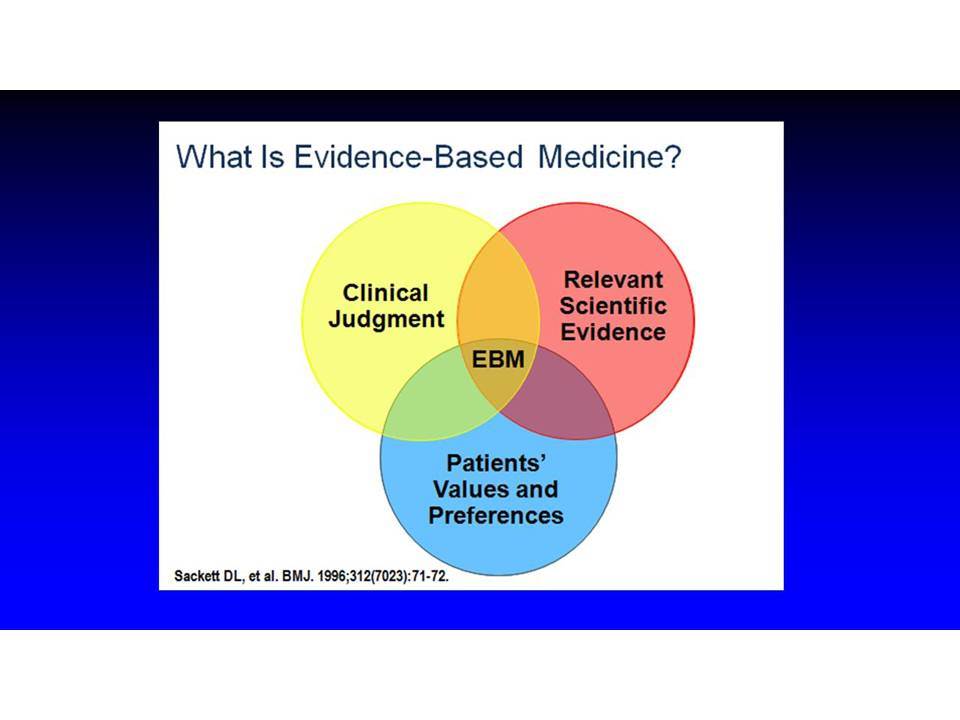 What Is Evidence-Based Medicine?

Clinical Judgment

Relevant Scientific Evidence

EBM

Patients' Values and Preferences

Sackett DL, et al. BMJ. 1996;312(7023):71-72.